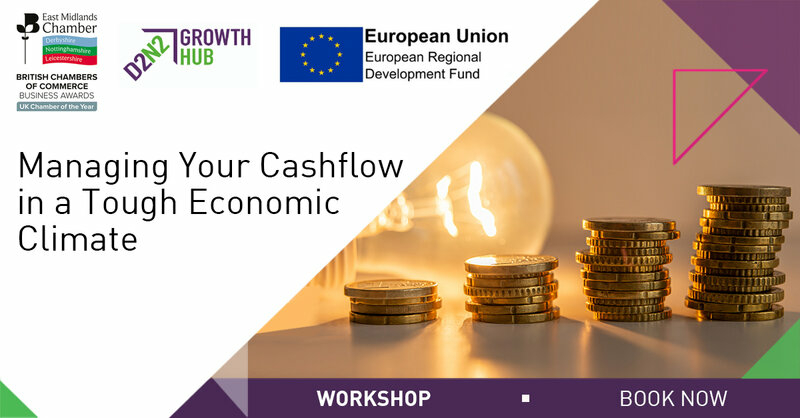 East Midlands Chamber
Derbyshire
Nottinghamshire
Leicestershire

BRITISH CHAMBERS OF COMMERCE
BUSINESS AWARDS
UK Chamber of the Year

D2N2 GROWTH HUB

European Union
European Regional Development Fund

Managing Your Cashflow in a Tough Economic Climate

WORKSHOP

BOOK NOW